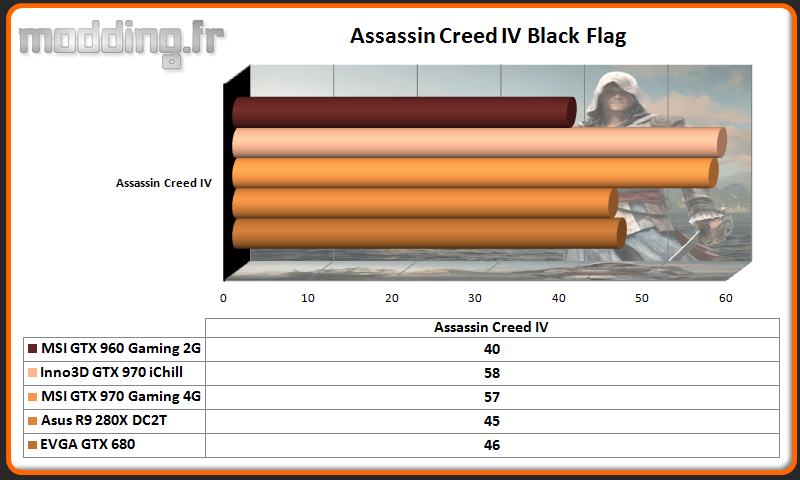 modding.fr

Assassin Creed IV Black Flag

Assassin Creed IV

0 10 20 30 40 50 60

| | Assassin Creed IV |
|---|---|
| MSI GTX 960 Gaming 2G | 40 |
| Inno3D GTX 970 iChill | 58 |
| MSI GTX 970 Gaming 4G | 57 |
| Asus R9 280X DC2T | 45 |
| EVGA GTX 680 | 46 |